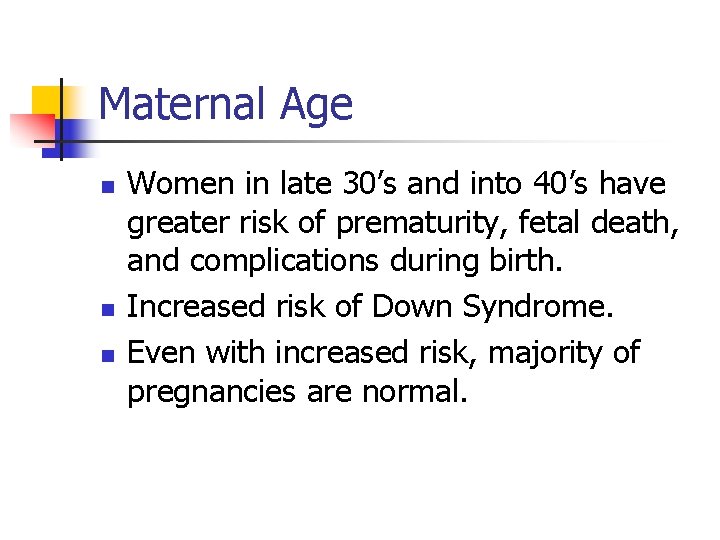 Maternal Age

- Women in late 30’s and into 40’s have greater risk of prematurity, fetal death, and complications during birth.
- Increased risk of Down Syndrome.
- Even with increased risk, majority of pregnancies are normal.